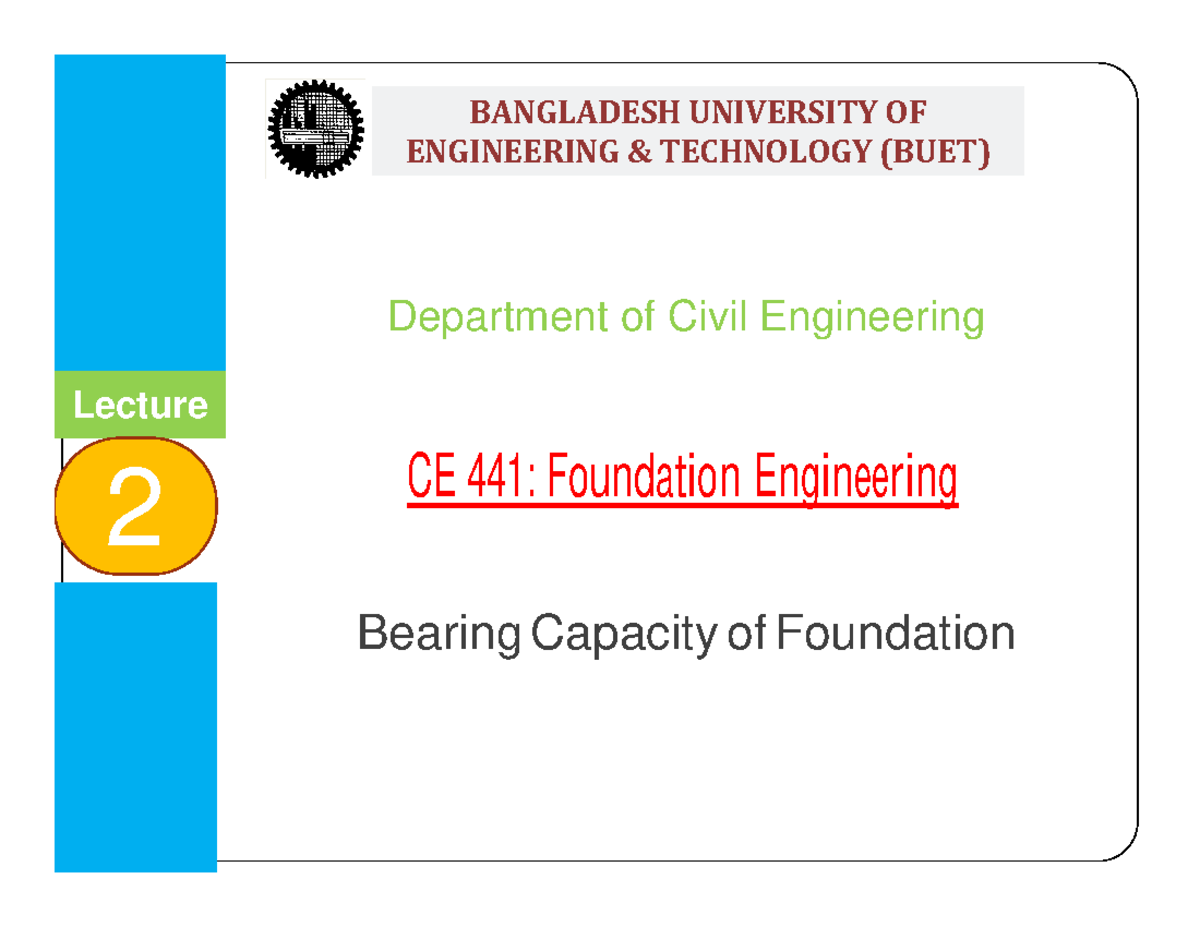 BANGLADESH UNIVERSITY OF ENGINEERING & TECHNOLOGY (BUET)

Department of Civil Engineering

Lecture

2

CE 441: Foundation Engineering

Bearing Capacity of Foundation